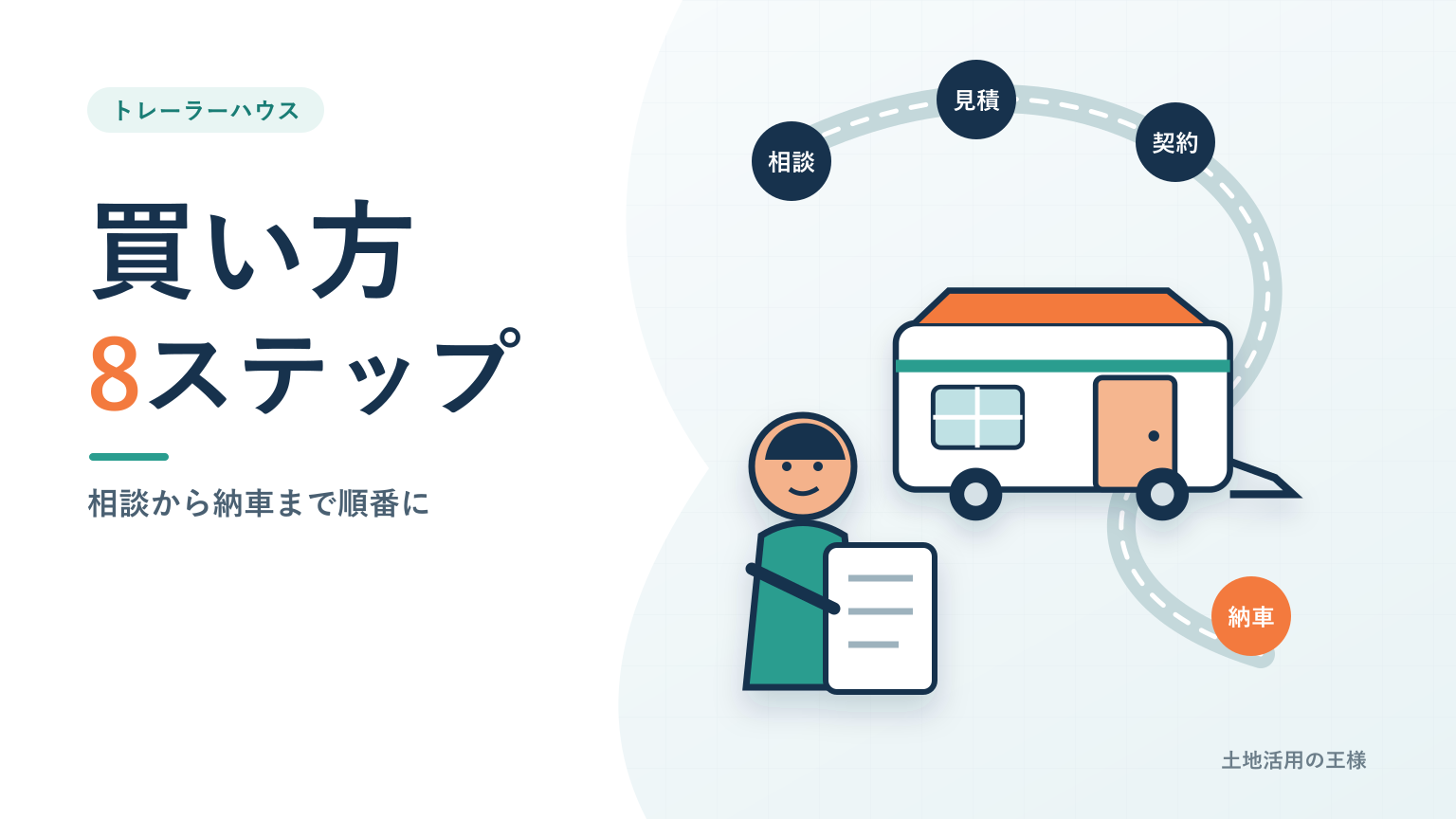 トレーラーハウス

買い方
8ステップ

相談から納車まで順番に

相談
見積
契約
納車

土地活用の王様